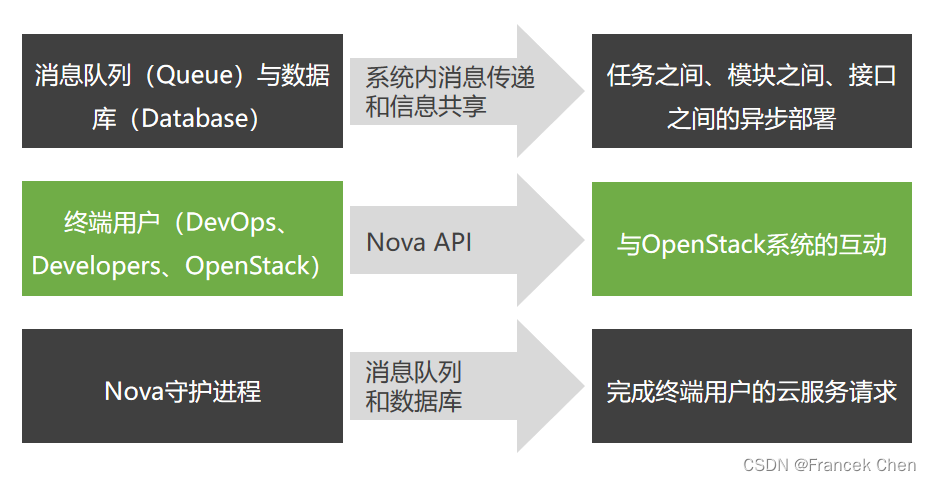 消息队列（Queue）与数据库（Database）

系统内消息传递和信息共享

任务之间、模块之间、接口之间的异步部署

终端用户（DevOps、Developers、OpenStack）

Nova API

与OpenStack系统的互动

Nova守护进程

消息队列和数据库

完成终端用户的云服务请求

CSDN @Francek Chen